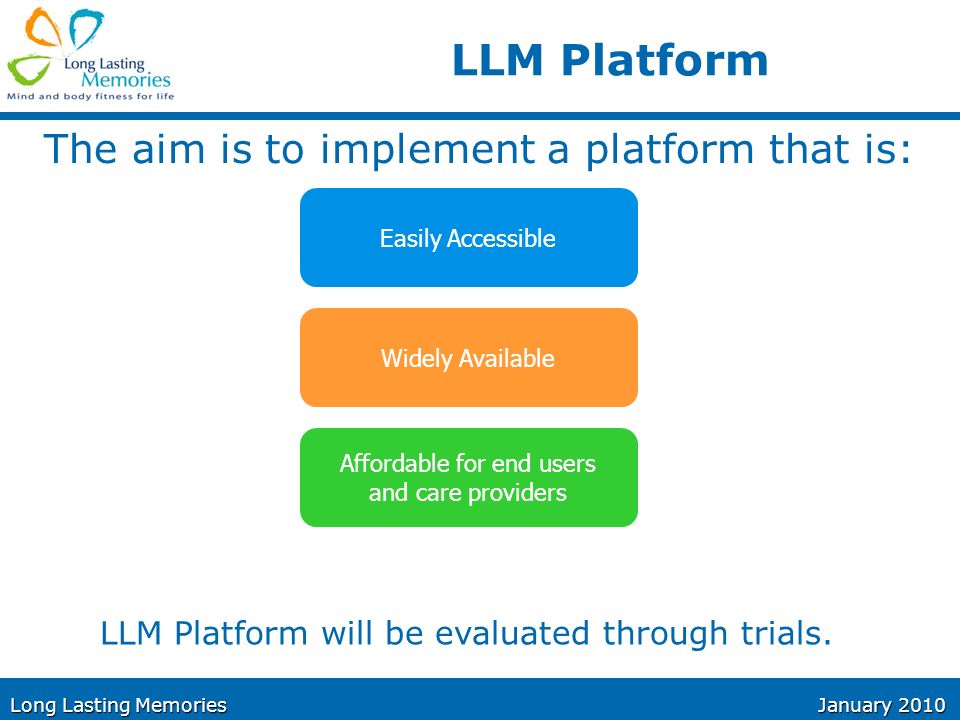 Long Lasting Memories
Mind and body fitness for life

LLM Platform

The aim is to implement a platform that is:

Easily Accessible

Widely Available

Affordable for end users and care providers

LLM Platform will be evaluated through trials.

Long Lasting Memories

January 2010